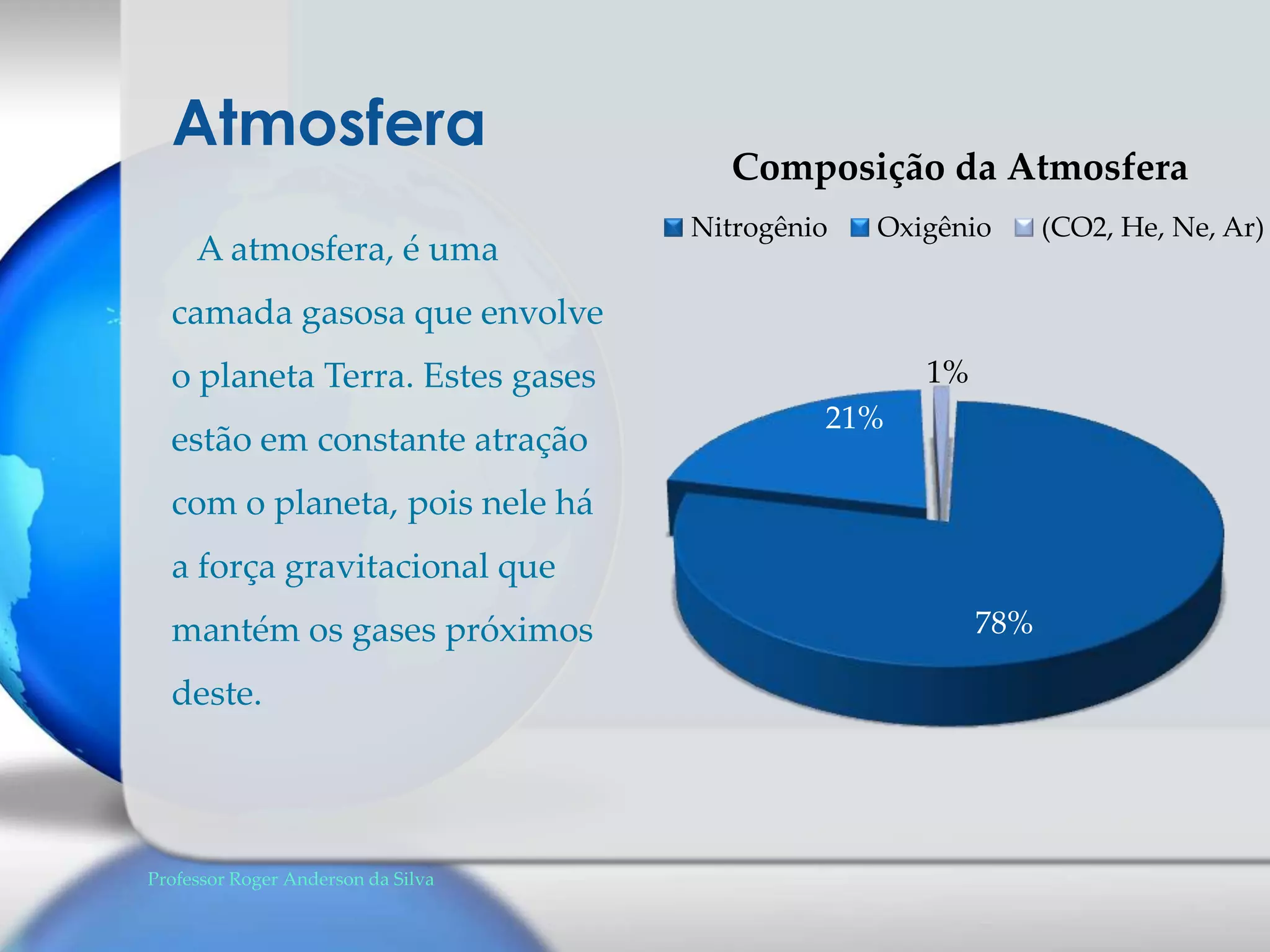 Atmosfera

A atmosfera, é uma camada gasosa que envolve o planeta Terra. Estes gases estão em constante atração com o planeta, pois nele há a força gravitacional que mantém os gases próximos deste.

Composição da Atmosfera

Nitrogênio Oxigênio (CO2, He, Ne, Ar)

1%

21%

78%

Professor Roger Anderson da Silva